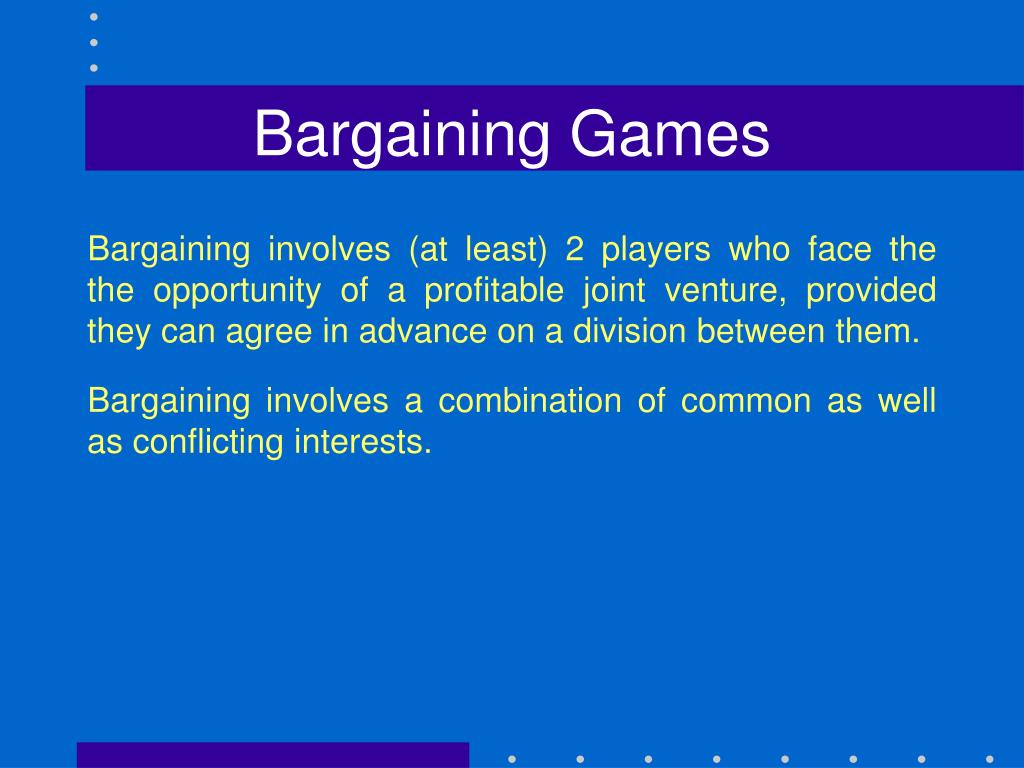 Bargaining Games

Bargaining involves (at least) 2 players who face the the opportunity of a profitable joint venture, provided they can agree in advance on a division between them.

Bargaining involves a combination of common as well as conflicting interests.